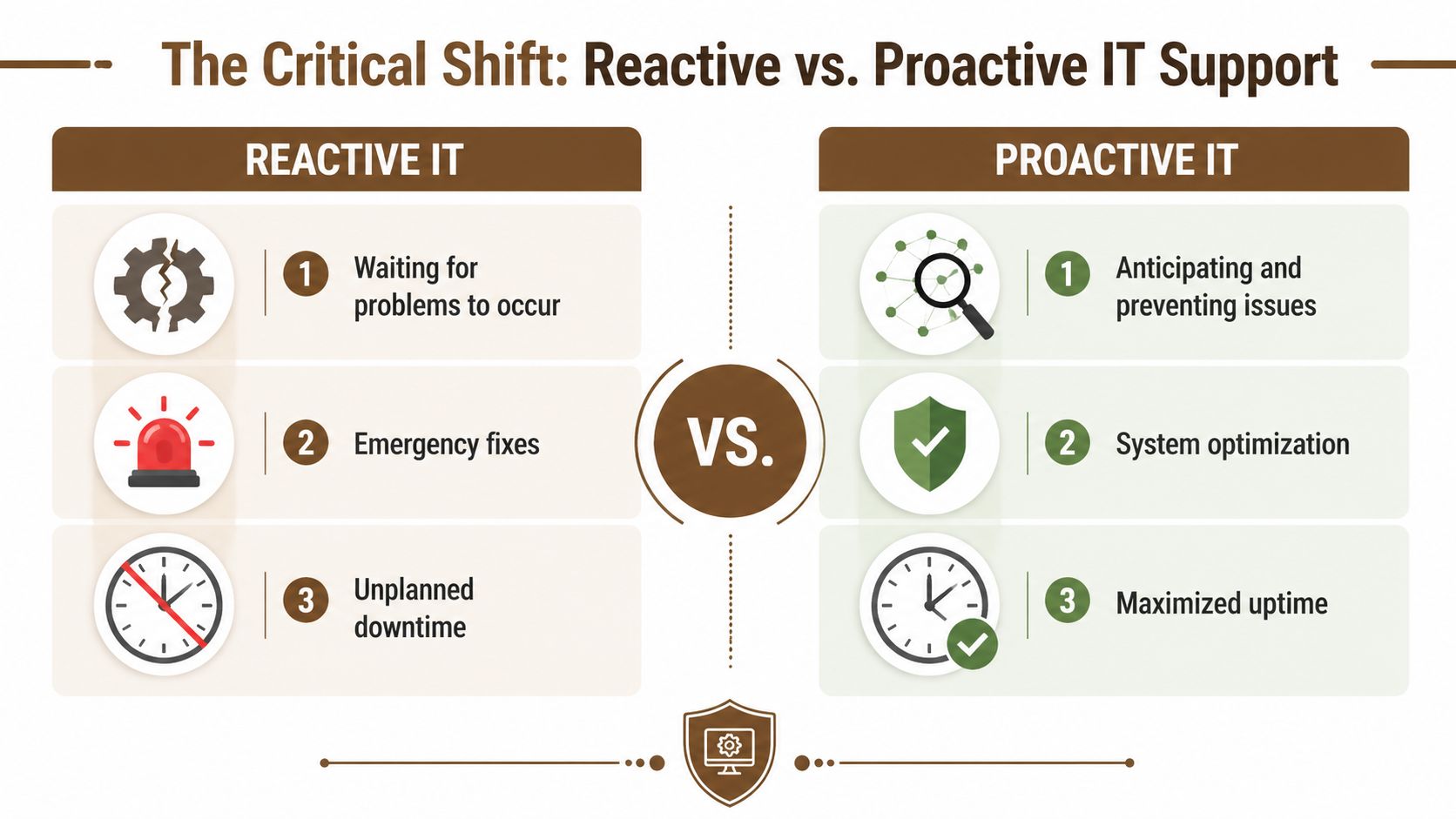 The Critical Shift: Reactive vs. Proactive IT Support

REACTIVE IT

1 Waiting for problems to occur

2 Emergency fixes

3 Unplanned downtime

VS.

PROACTIVE IT

1 Anticipating and preventing issues

2 System optimization

3 Maximized uptime